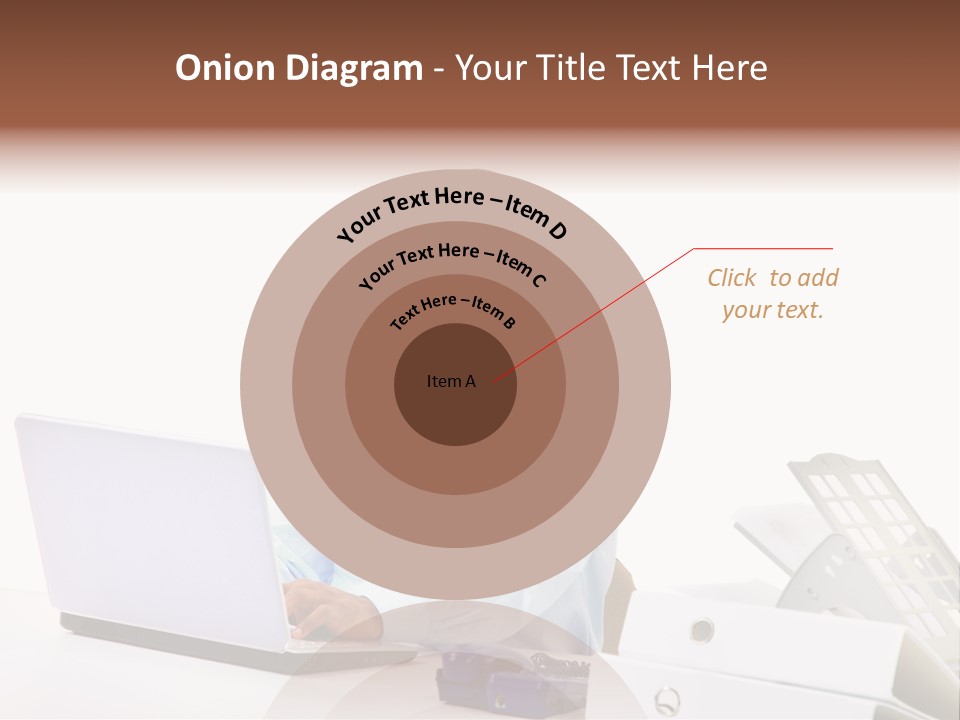 Onion Diagram - Your Title Text Here

Your Text Here – Item D

Your Text Here – Item C

Text Here – Item B

Item A

Click to add your text.